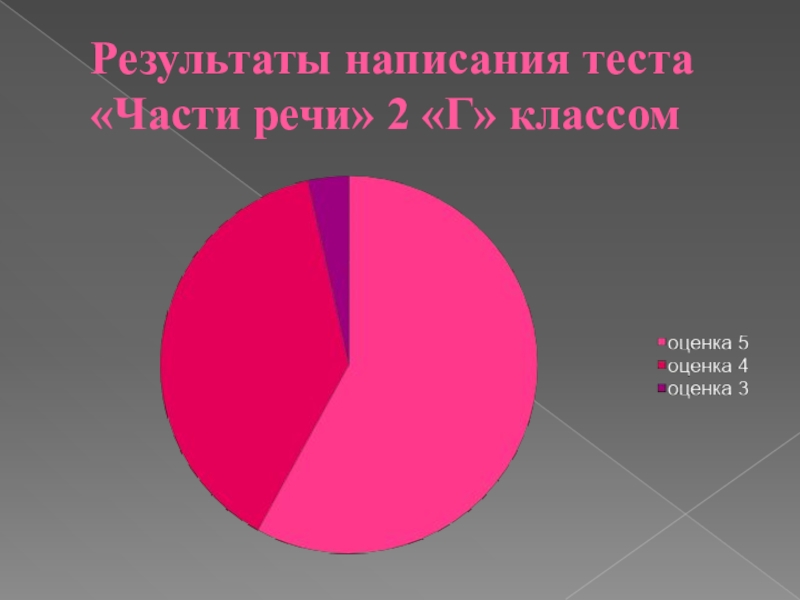 Результаты написания теста «Части речи» 2 «Г» классом

оценка 5
оценка 4
оценка 3